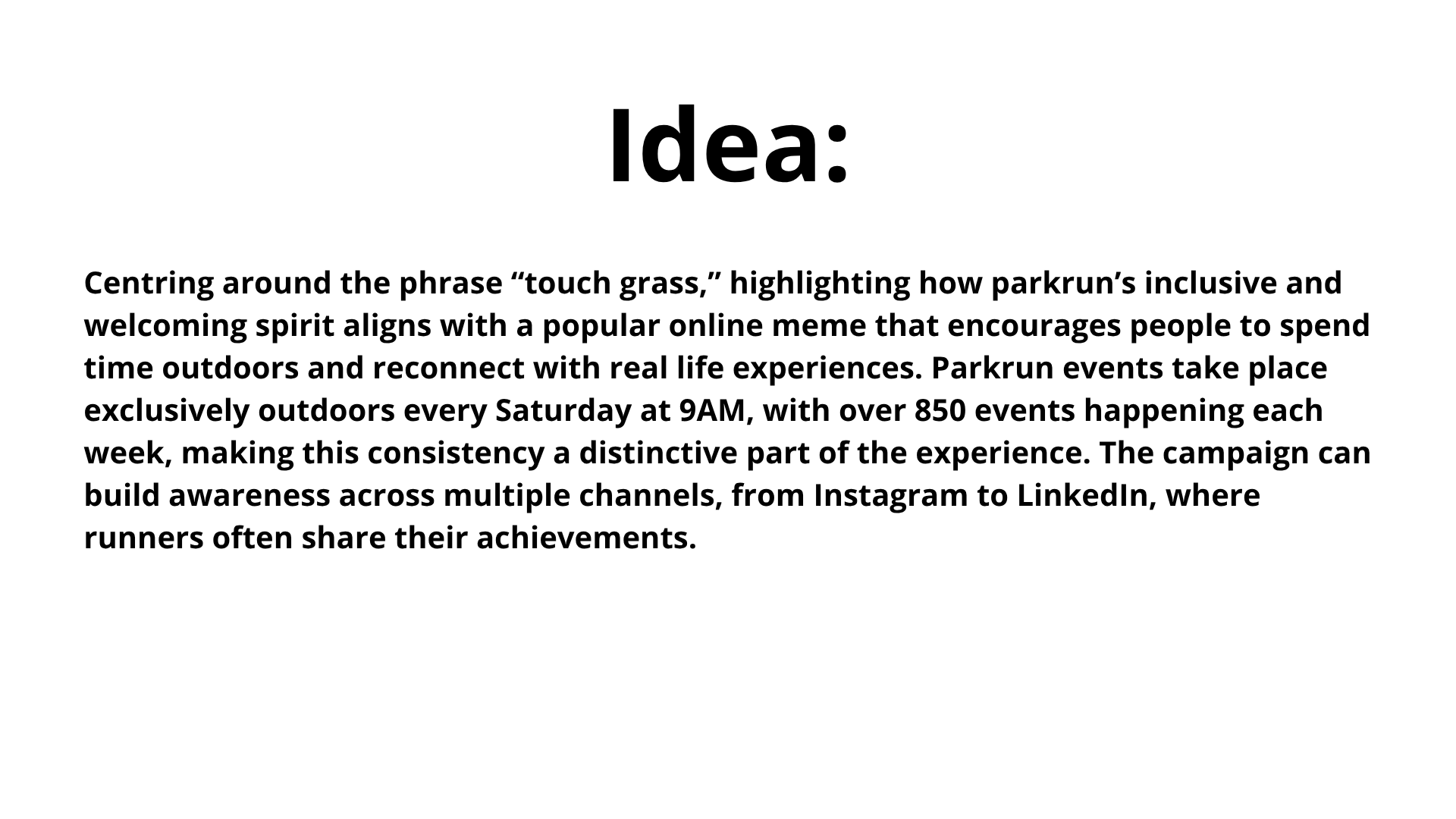 Idea:

Centring around the phrase “touch grass,” highlighting how parkrun’s inclusive and welcoming spirit aligns with a popular online meme that encourages people to spend time outdoors and reconnect with real life experiences. Parkrun events take place exclusively outdoors every Saturday at 9AM, with over 850 events happening each week, making this consistency a distinctive part of the experience. The campaign can build awareness across multiple channels, from Instagram to LinkedIn, where runners often share their achievements.